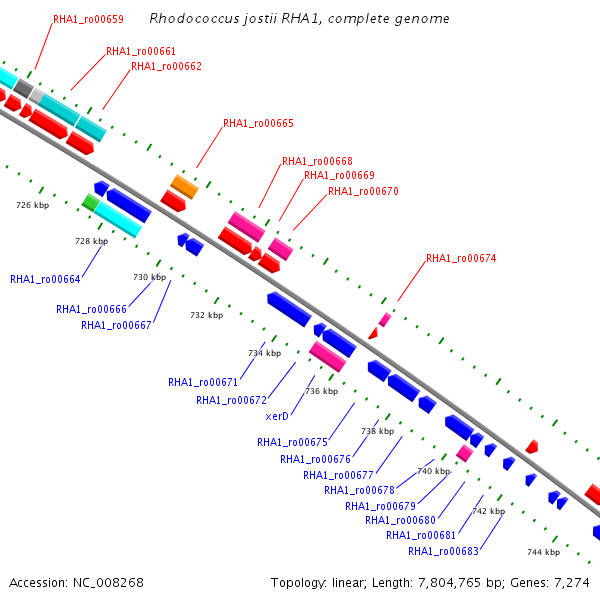 Rhodococcus jostii RHA1, complete genome

RHA1_ro00659
RHA1_ro00661
RHA1_ro00662
RHA1_ro00665
RHA1_ro00668
RHA1_ro00669
RHA1_ro00670
RHA1_ro00674

726 kbp
728 kbp
730 kbp
732 kbp
734 kbp
736 kbp
738 kbp
740 kbp
742 kbp
744 kbp

RHA1_ro00664
RHA1_ro00666
RHA1_ro00667
RHA1_ro00671
RHA1_ro00672
xerD
RHA1_ro00675
RHA1_ro00676
RHA1_ro00677
RHA1_ro00678
RHA1_ro00679
RHA1_ro00680
RHA1_ro00681
RHA1_ro00683

Accession: NC_008268

Topology: linear; Length: 7,804,765 bp; Genes: 7,274